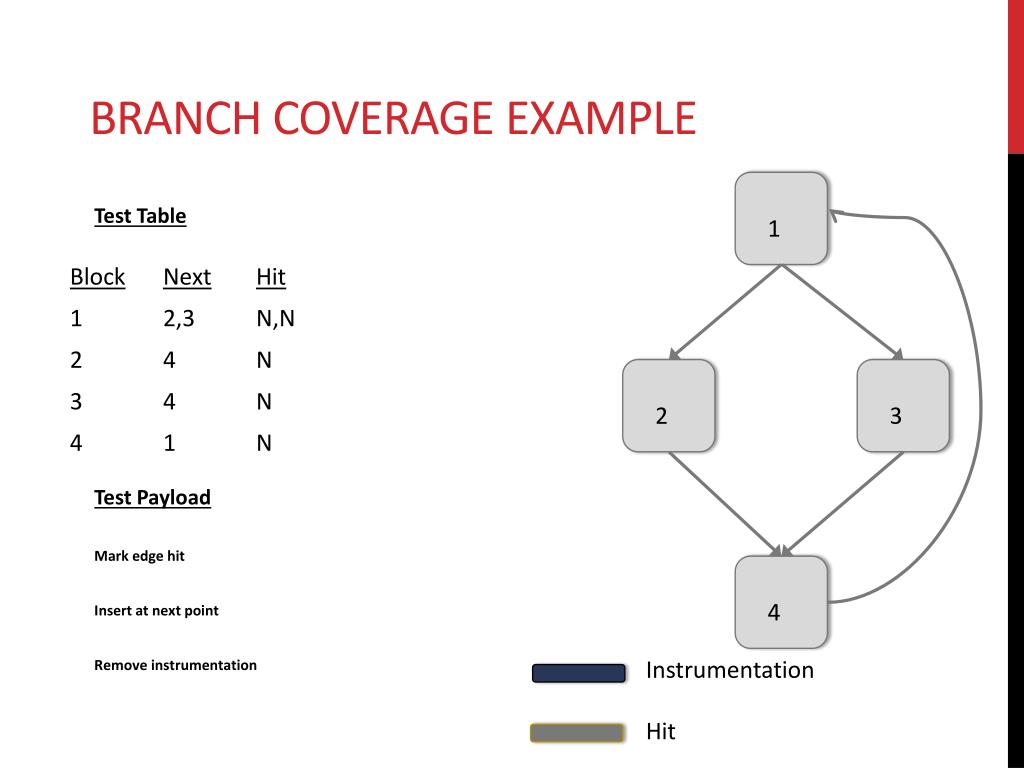 BRANCH COVERAGE EXAMPLE

Test Table

| Block | Next | Hit |
|---|---|---|
| 1 | 2,3 | N,N |
| 2 | 4 | N |
| 3 | 4 | N |
| 4 | 1 | N |

Test Payload

Mark edge hit

Insert at next point

Remove instrumentation

1

2

3

4

Instrumentation

Hit